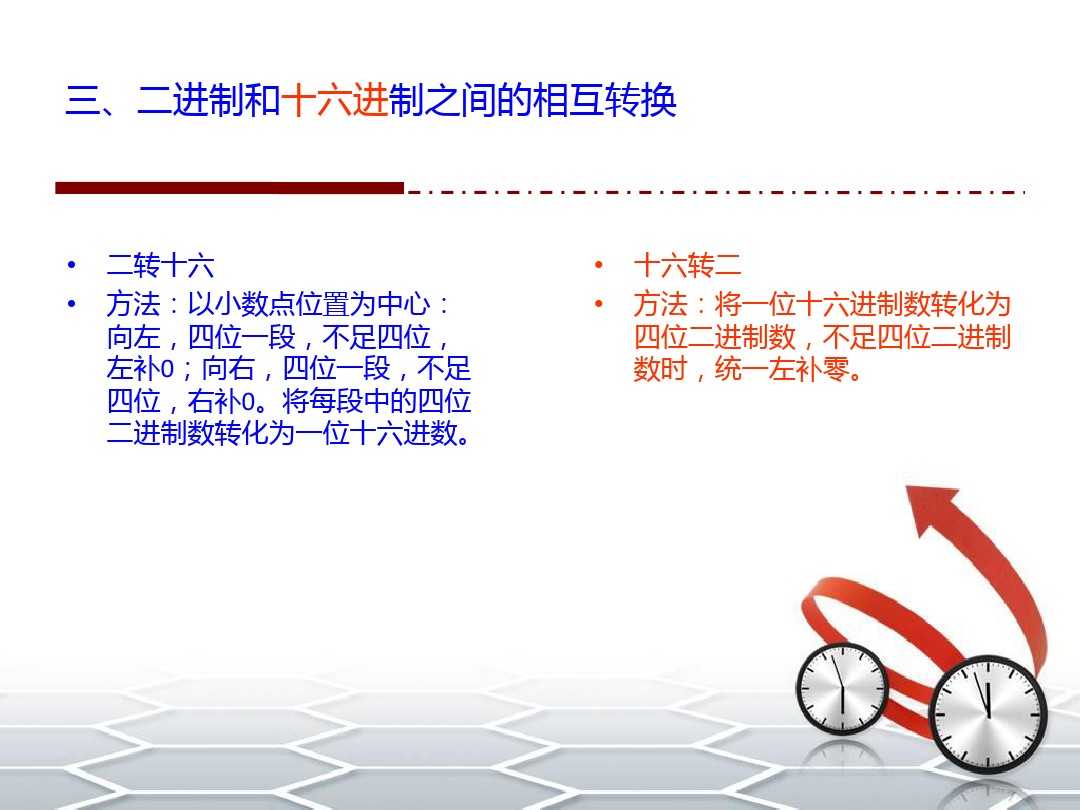 三、二进制和十六进制之间的相互转换

• 二转十六
• 方法：以小数点位置为中心：向左，四位一段，不足四位，左补0；向右，四位一段，不足四位，右补0。将每段中的四位二进制数转化为一位十六进数。

• 十六转二
• 方法：将一位十六进制数转化为四位二进制数，不足四位二进制数时，统一左补零。